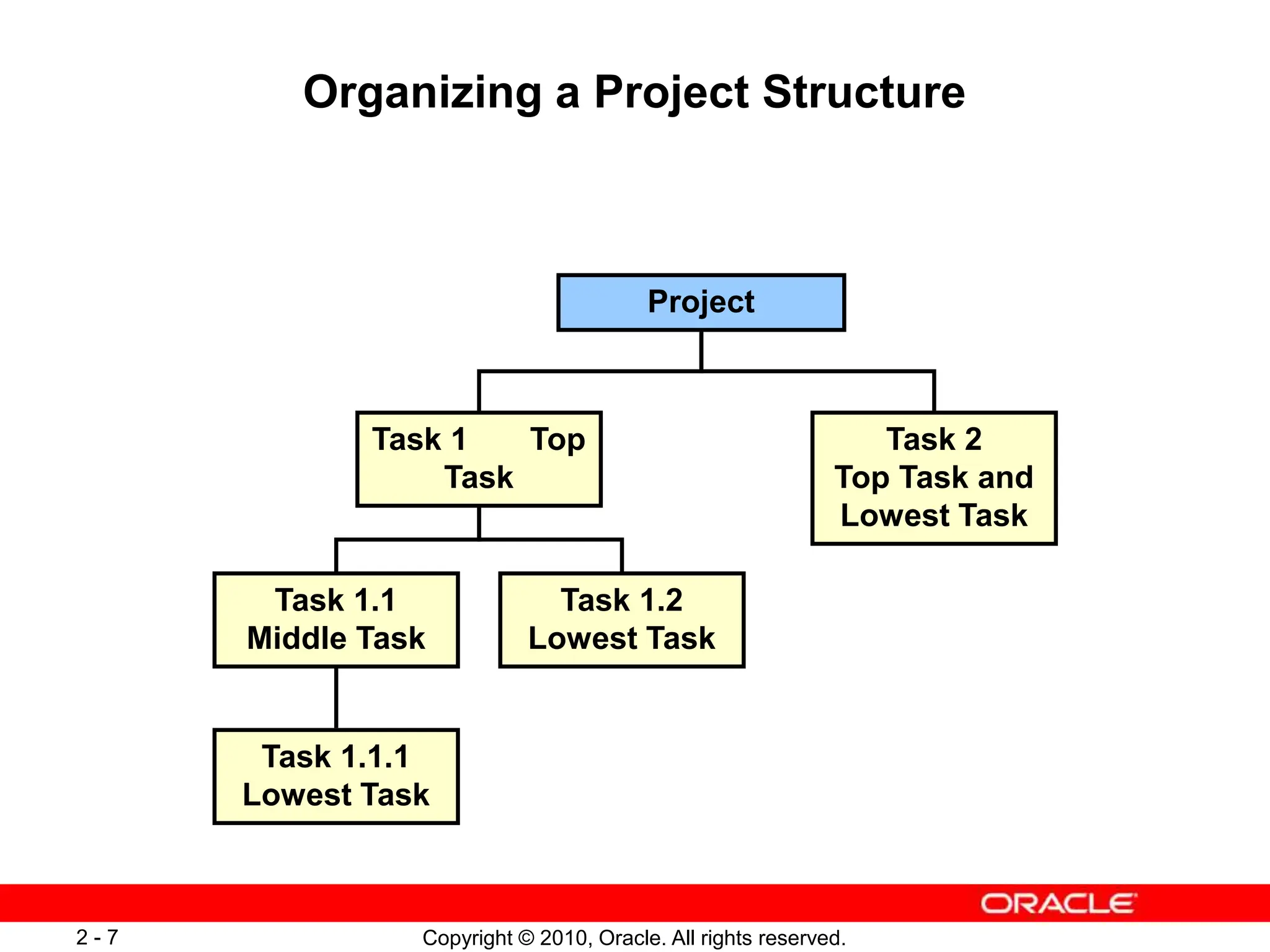 Organizing a Project Structure

Project

Task 1 Top Task

Task 2
Top Task and Lowest Task

Task 1.1
Middle Task

Task 1.2
Lowest Task

Task 1.1.1
Lowest Task

ORACLE

2 - 7

Copyright © 2010, Oracle. All rights reserved.